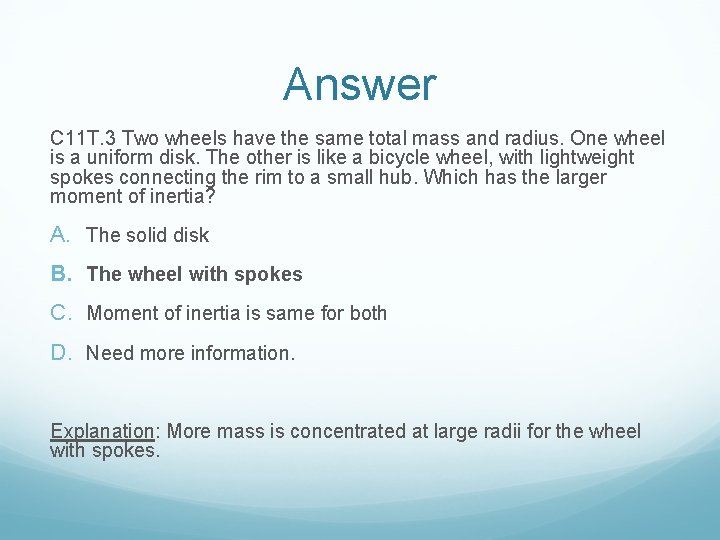 Answer

C11T.3 Two wheels have the same total mass and radius. One wheel is a uniform disk. The other is like a bicycle wheel, with lightweight spokes connecting the rim to a small hub. Which has the larger moment of inertia?

A. The solid disk

B. The wheel with spokes

C. Moment of inertia is same for both

D. Need more information.

Explanation: More mass is concentrated at large radii for the wheel with spokes.